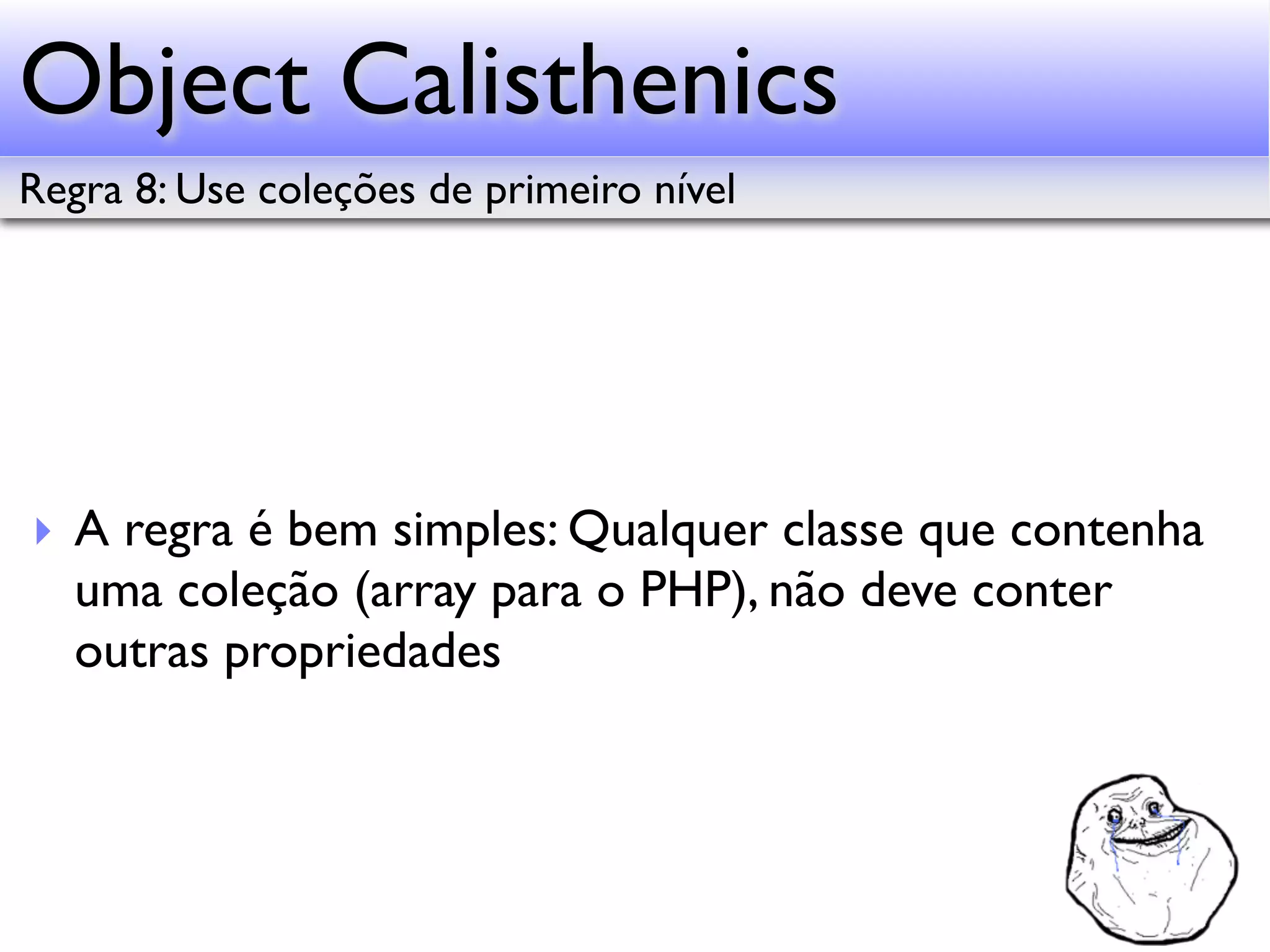 Object Calisthenics

Regra 8: Use coleções de primeiro nível

A regra é bem simples: Qualquer classe que contenha uma coleção (array para o PHP), não deve conter outras propriedades